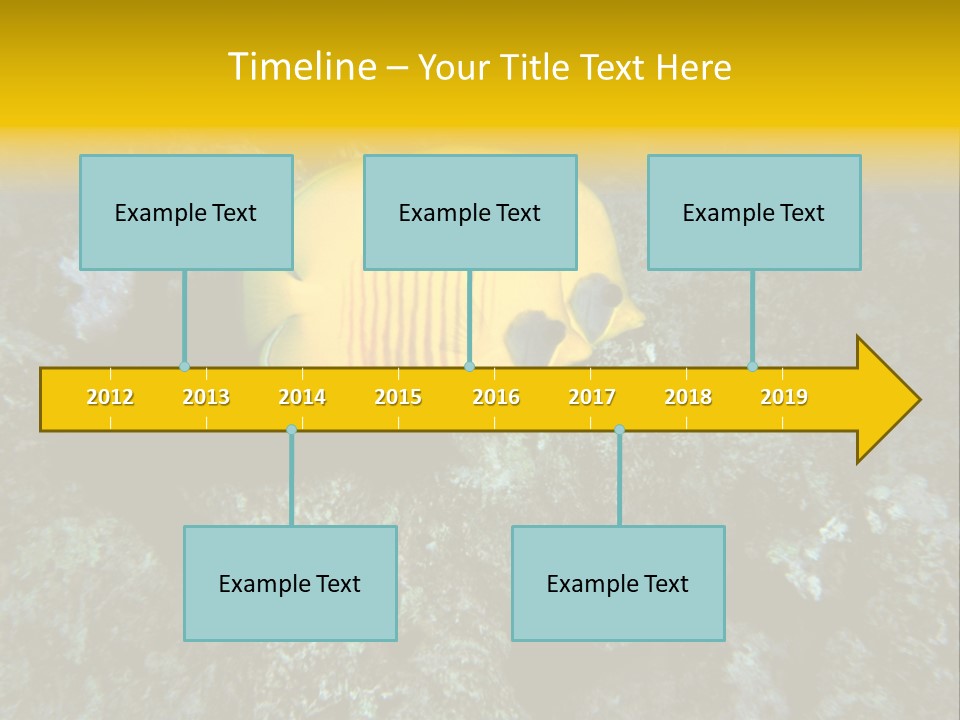 Timeline – Your Title Text Here

Example Text

Example Text

Example Text

2012 2013 2014 2015 2016 2017 2018 2019

Example Text

Example Text